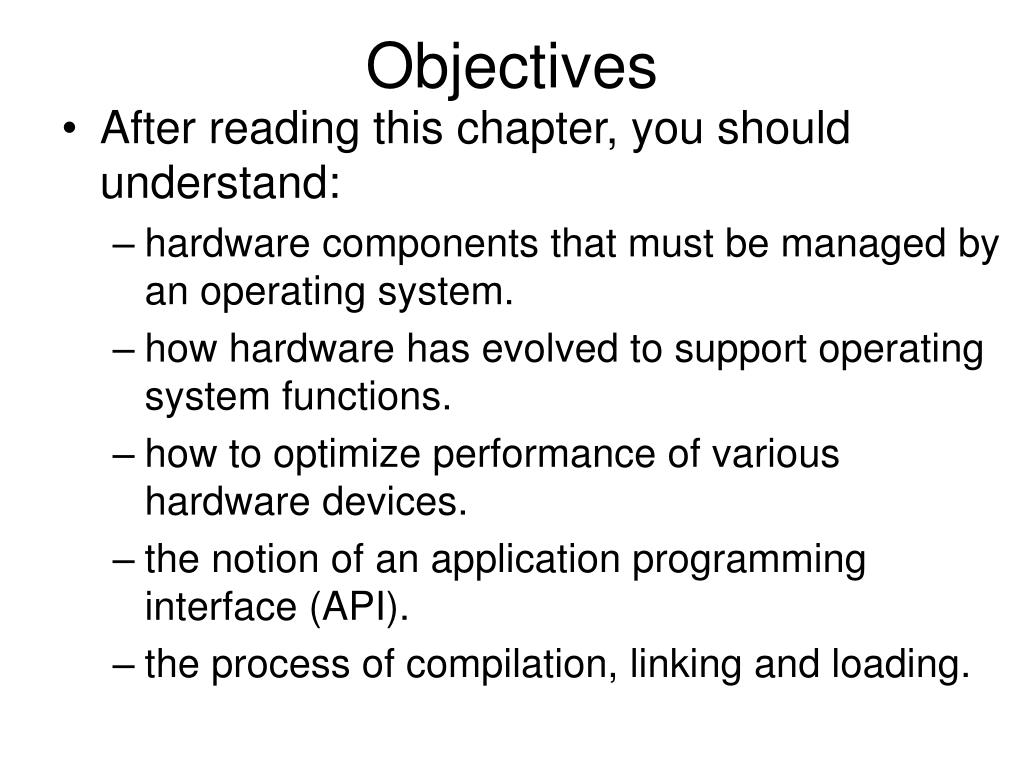 Objectives

• After reading this chapter, you should understand:

– hardware components that must be managed by an operating system.

– how hardware has evolved to support operating system functions.

– how to optimize performance of various hardware devices.

– the notion of an application programming interface (API).

– the process of compilation, linking and loading.